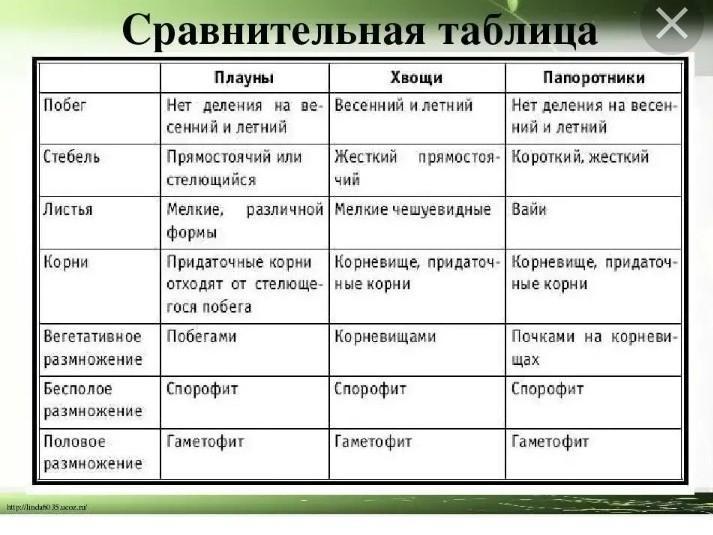 Сравнительная таблица

|  | Плауны | Хвощи | Папоротники |
|---|---|---|---|
| Побег | Нет деления на весенний и летний | Весенний и летний | Нет деления на весенний и летний |
| Стебель | Прямостоячий или стелющийся | Жесткий прямостоячий | Короткий, жесткий |
| Листья | Мелкие, различной формы | Мелкие чешуевидные | Вайи |
| Корни | Придаточные корни отходят от стелющегося побега | Корневище, придаточные корни | Корневище, придаточные корни |
| Вегетативное размножение | Побегами | Корневищами | Почками на корневищах |
| Бесполое размножение | Спорофит | Спорофит | Спорофит |
| Половое размножение | Гаметофит | Гаметофит | Гаметофит |

http://linda6035.ucoz.ru/